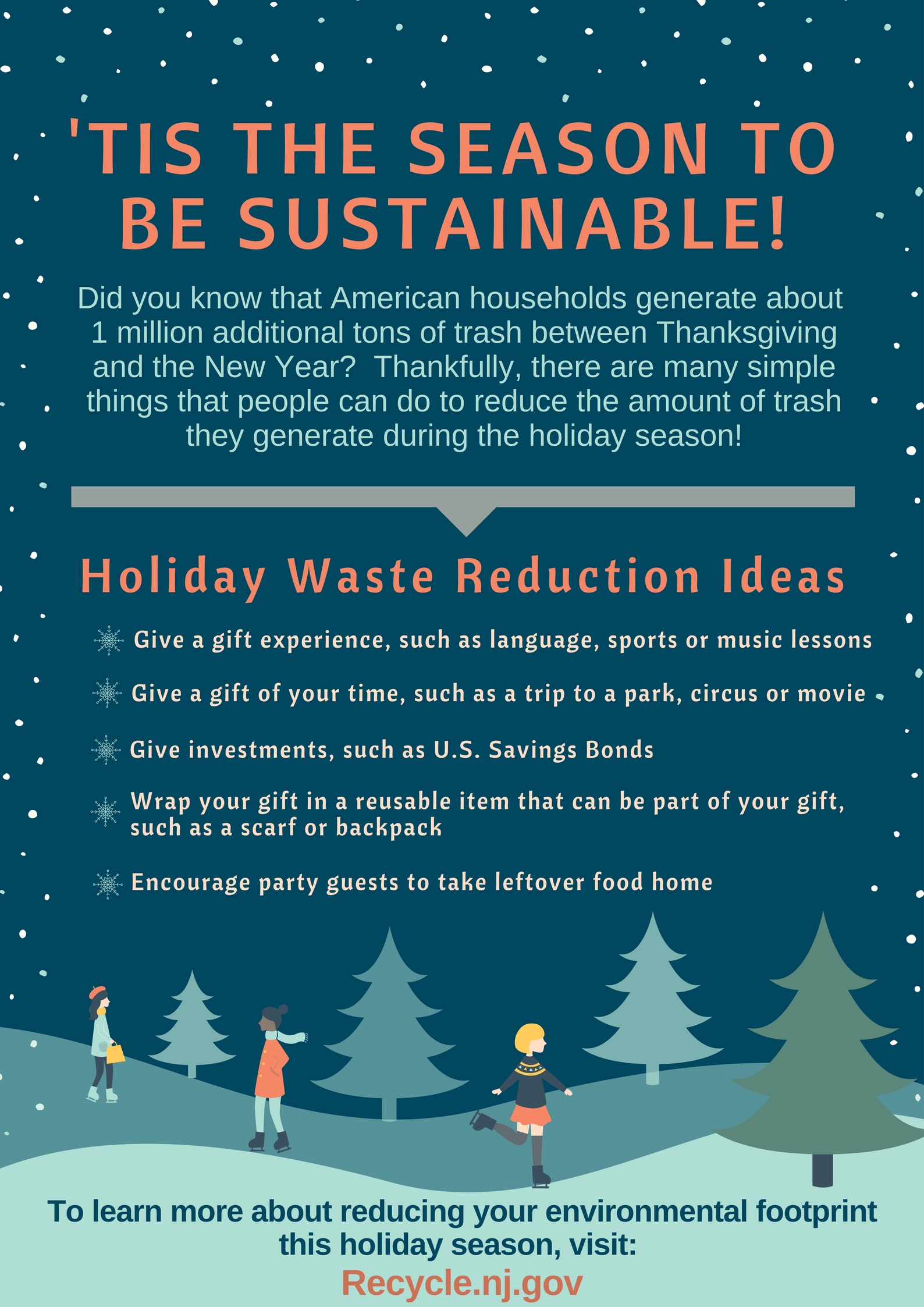 'TIS THE SEASON TO BE SUSTAINABLE!

Did you know that American households generate about 1 million additional tons of trash between Thanksgiving and the New Year? Thankfully, there are many simple things that people can do to reduce the amount of trash they generate during the holiday season!

Holiday Waste Reduction Ideas

Give a gift experience, such as language, sports or music lessons

Give a gift of your time, such as a trip to a park, circus or movie

Give investments, such as U.S. Savings Bonds

Wrap your gift in a reusable item that can be part of your gift, such as a scarf or backpack

Encourage party guests to take leftover food home

To learn more about reducing your environmental footprint this holiday season, visit:
Recycle.nj.gov